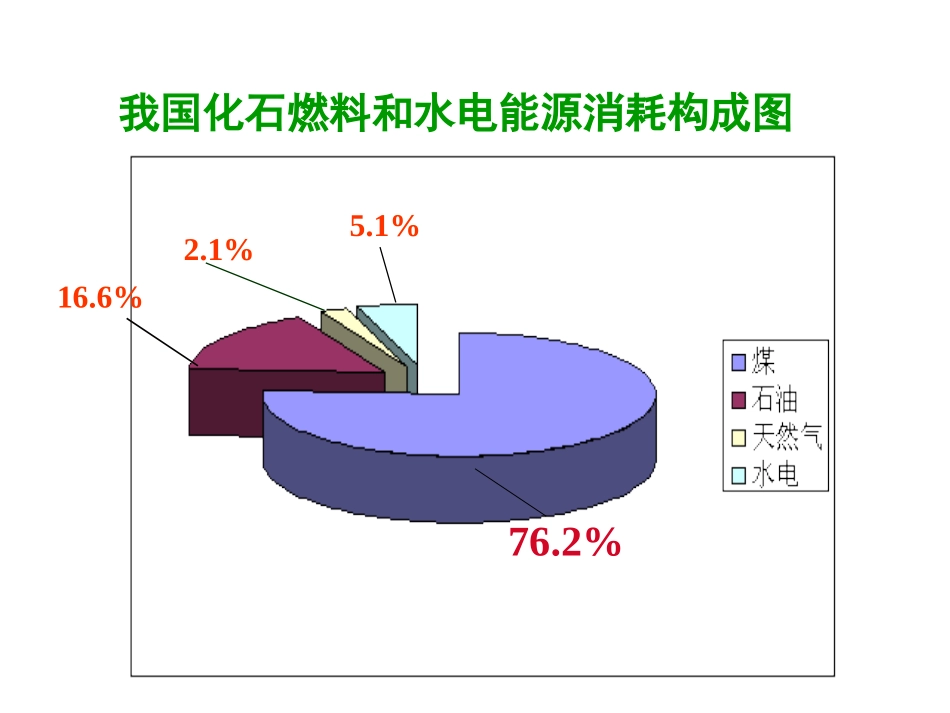 我国化石燃料和水电能源消耗构成图

5.1%

2.1%

16.6%

76.2%

煤
石油
天然气
水电